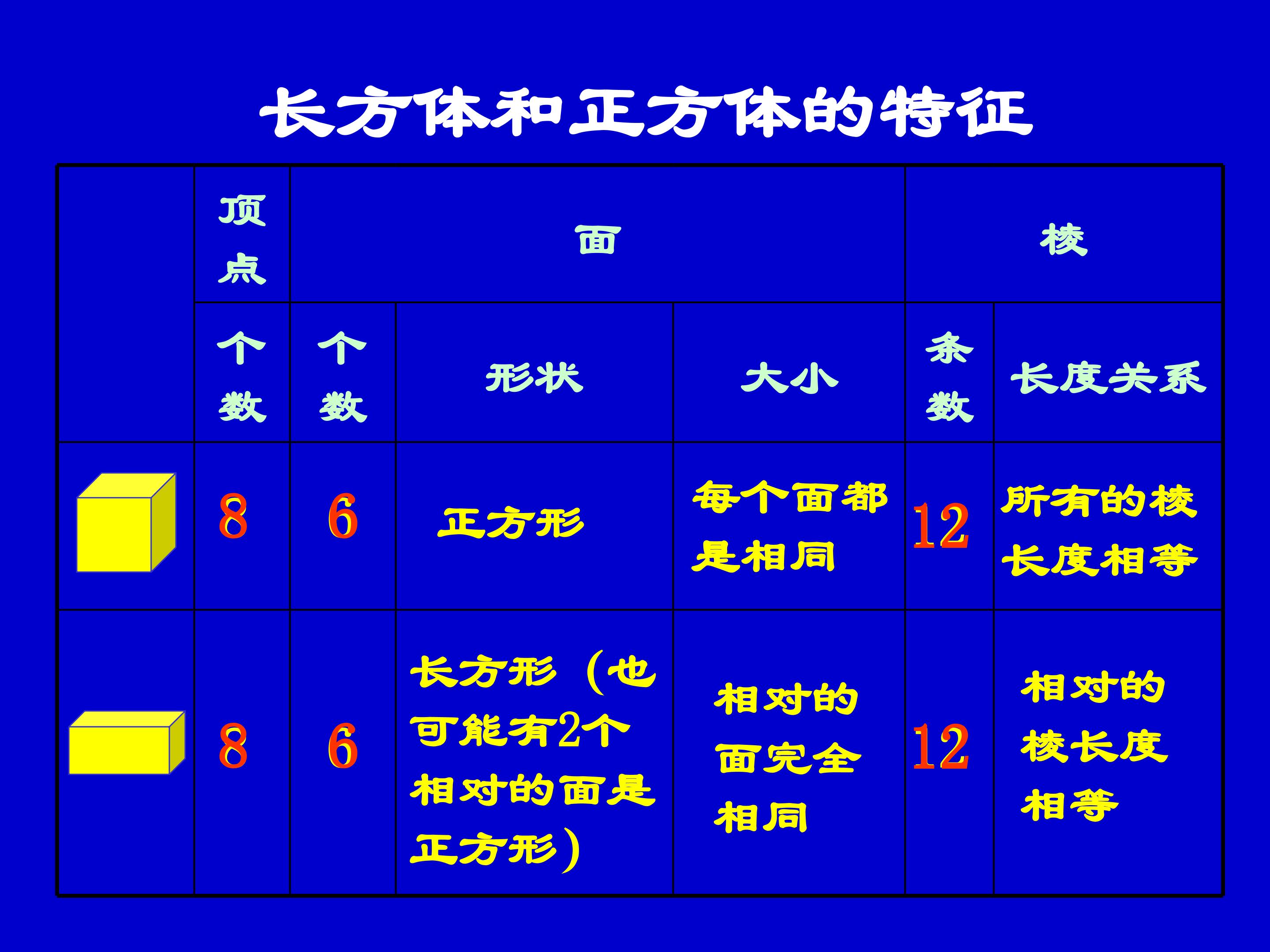 长方体和正方体的特征

|  | 顶点 | 面 |  |  | 棱 |  |
|---|---|---|---|---|---|---|
|  | 个数 | 个数 | 形状 | 大小 | 条数 | 长度关系 |
|  | 8 | 6 | 正方形 | 每个面都是相同 | 12 | 所有的棱长度相等 |
|  | 8 | 6 | 长方形（也可能有2个相对的面是正方形） | 相对的面完全相同 | 12 | 相对的棱长度相等 |